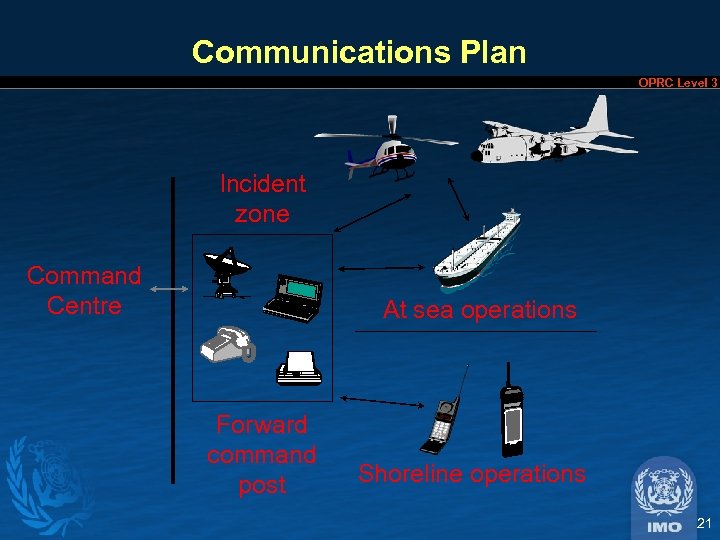 Communications Plan

OPRC Level 3

Incident zone

Command Centre

At sea operations

Forward command post

Shoreline operations

IMO

21